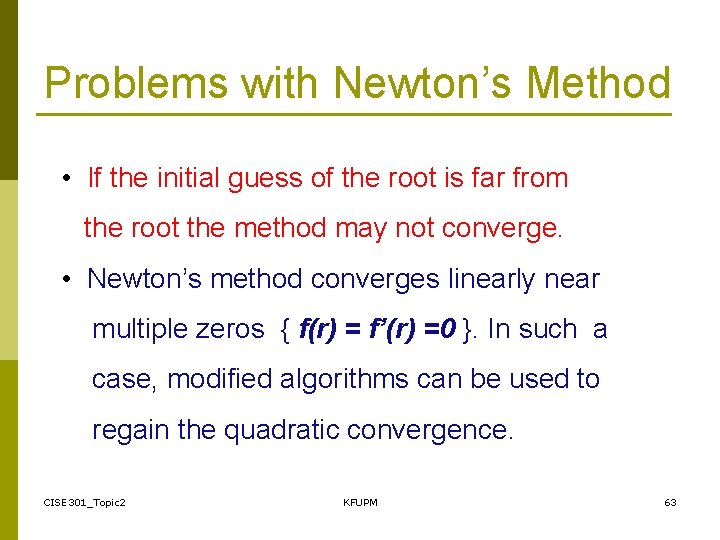 Problems with Newton's Method

• If the initial guess of the root is far from the root the method may not converge.

• Newton's method converges linearly near multiple zeros { $f(r) = f'(r) = 0$ }. In such a case, modified algorithms can be used to regain the quadratic convergence.

CISE301_Topic2

KFUPM

63